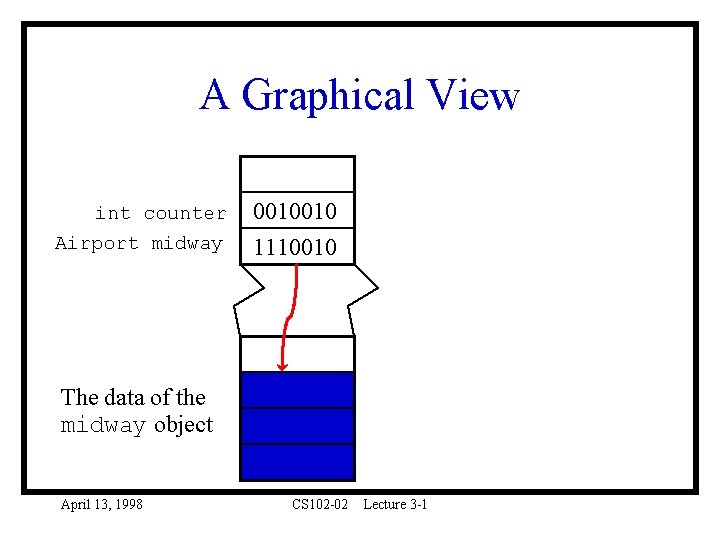 A Graphical View

int counter
0010010

Airport midway
1110010

The data of the midway object

April 13, 1998

CS102-02 Lecture 3-1